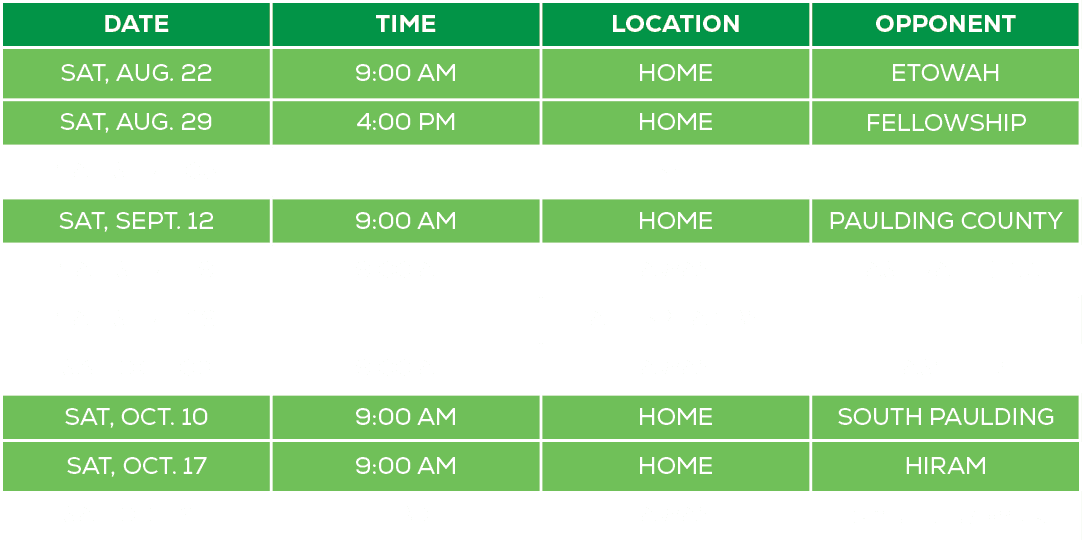 | DATE | TIME | LOCATION | OPPONENT |
|---|---|---|---|
| SAT, AUG. 22 | 9:00 AM | HOME | ETOWAH |
| SAT, AUG. 29 | 4:00 PM | HOME | FELLOWSHIP |
| SAT, SEPT. 12 | 9:00 AM | HOME | PAULDING COUNTY |
| SAT, OCT. 10 | 9:00 AM | HOME | SOUTH PAULDING |
| SAT, OCT. 17 | 9:00 AM | HOME | HIRAM |